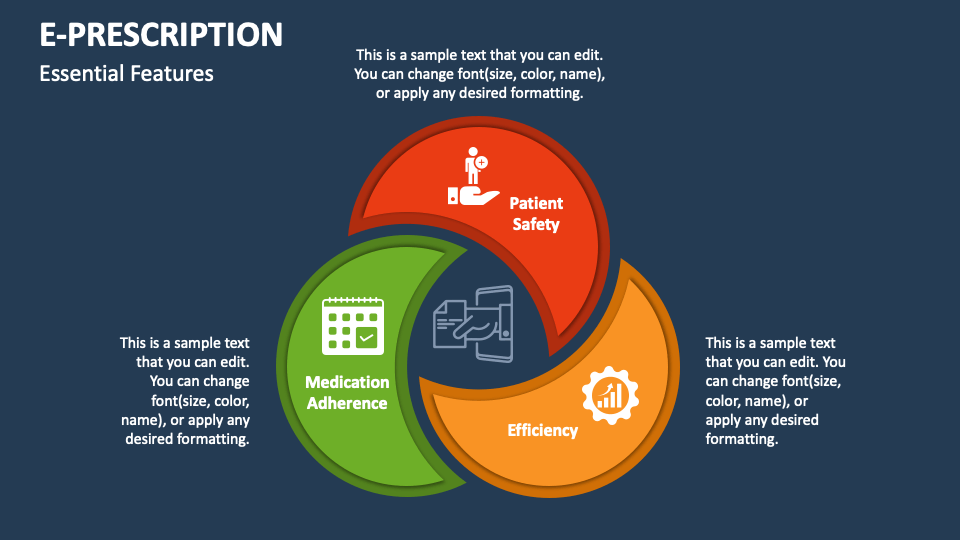 E-PRESCRIPTION

Essential Features

This is a sample text that you can edit. You can change font(size, color, name), or apply any desired formatting.

Patient Safety

This is a sample text that you can edit. You can change font(size, color, name), or apply any desired formatting.

Medication Adherence

Efficiency

This is a sample text that you can edit. You can change font(size, color, name), or apply any desired formatting.